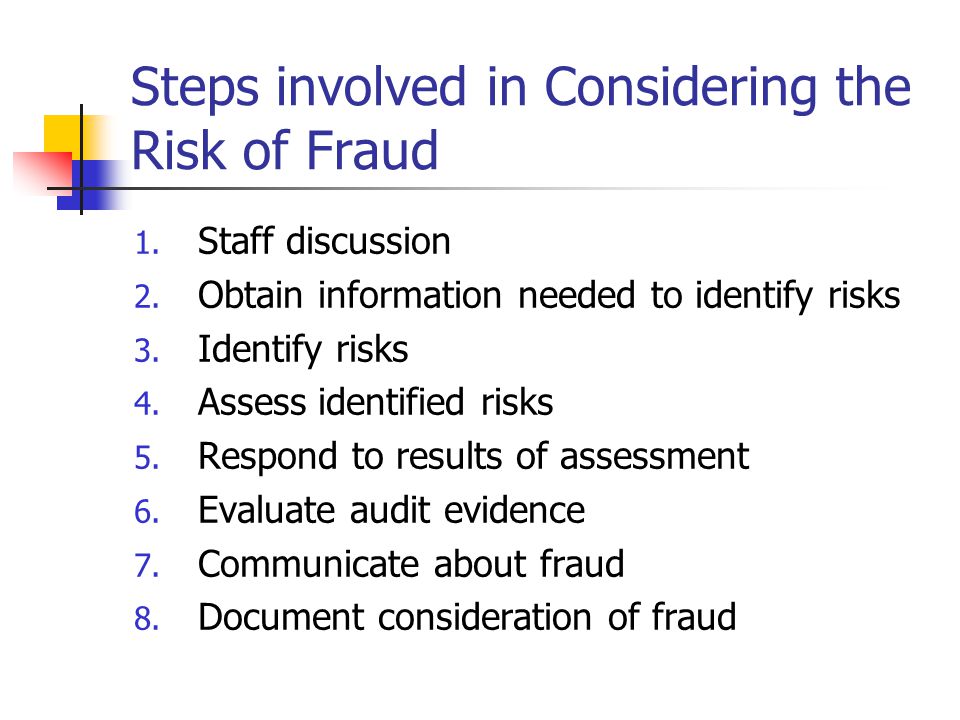 Steps involved in Considering the Risk of Fraud

1. Staff discussion
2. Obtain information needed to identify risks
3. Identify risks
4. Assess identified risks
5. Respond to results of assessment
6. Evaluate audit evidence
7. Communicate about fraud
8. Document consideration of fraud